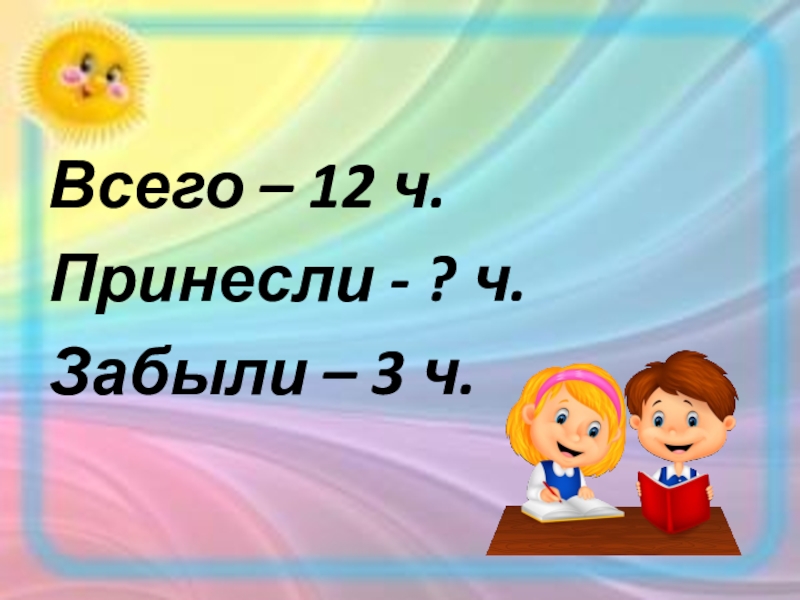 Всего – 12 ч.

Принесли - ? ч.

Забыли – 3 ч.